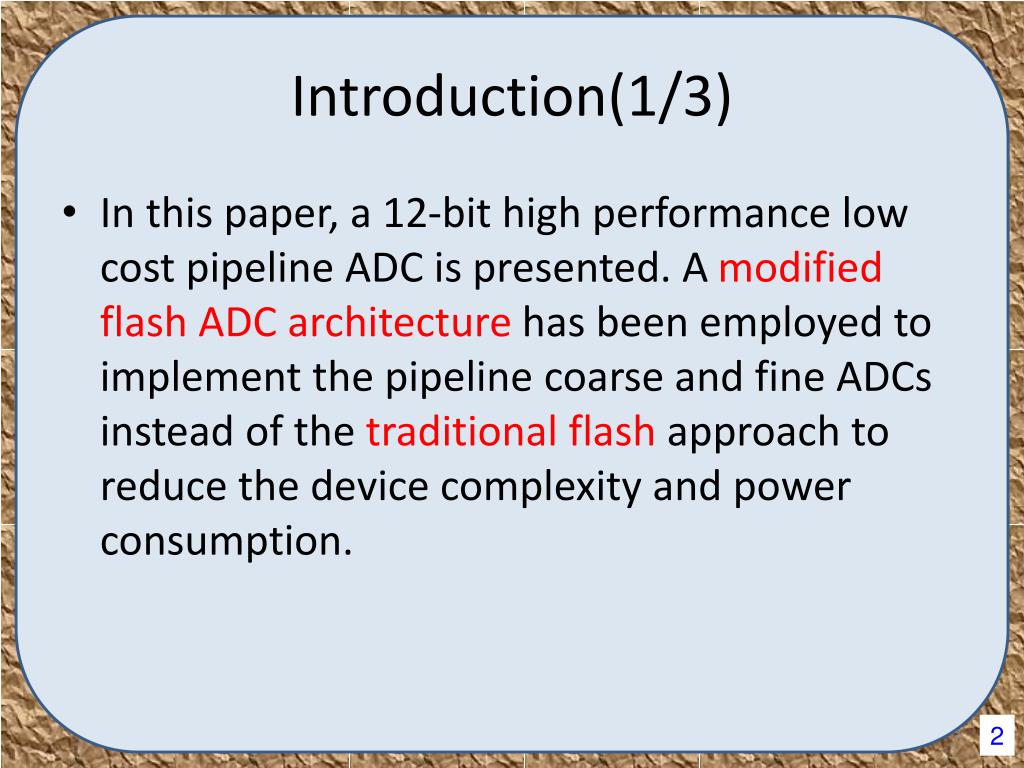 Introduction(1/3)

• In this paper, a 12-bit high performance low cost pipeline ADC is presented. A modified flash ADC architecture has been employed to implement the pipeline coarse and fine ADCs instead of the traditional flash approach to reduce the device complexity and power consumption.

2